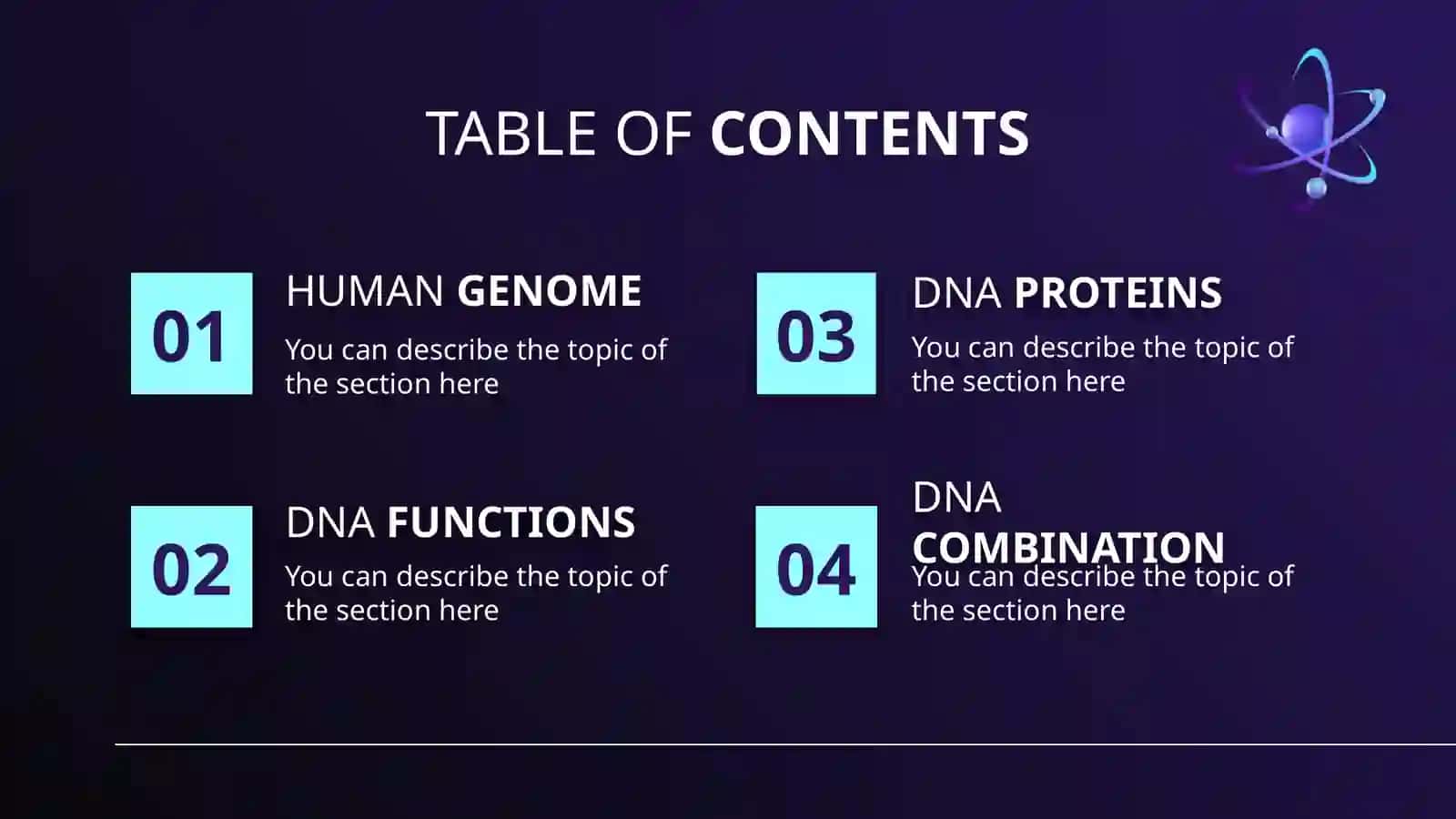 TABLE OF CONTENTS

01

HUMAN GENOME

You can describe the topic of the section here

02

DNA FUNCTIONS

You can describe the topic of the section here

03

DNA PROTEINS

You can describe the topic of the section here

04

DNA COMBINATION

You can describe the topic of the section here